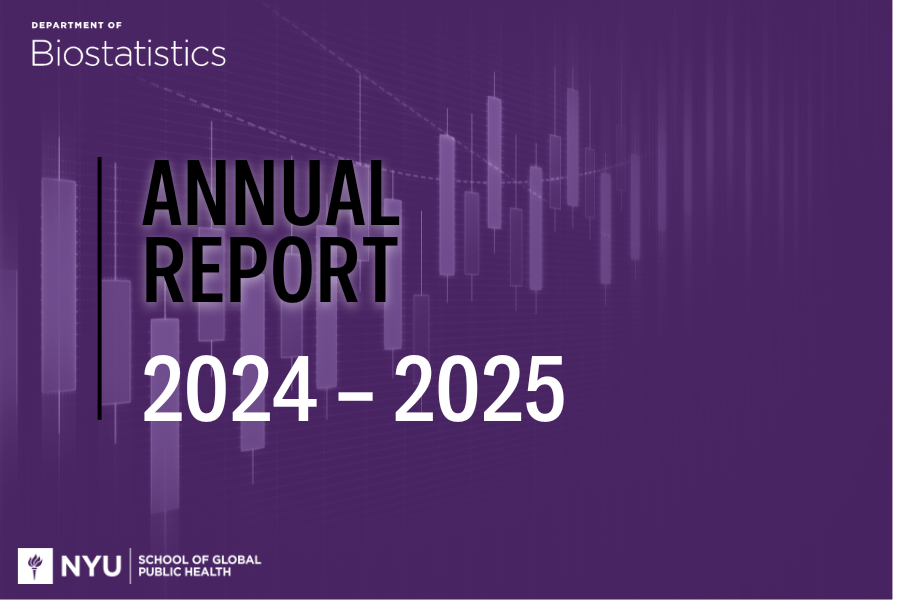 DEPARTMENT OF
Biostatistics

ANNUAL REPORT

2024 – 2025

NYU | SCHOOL OF GLOBAL PUBLIC HEALTH